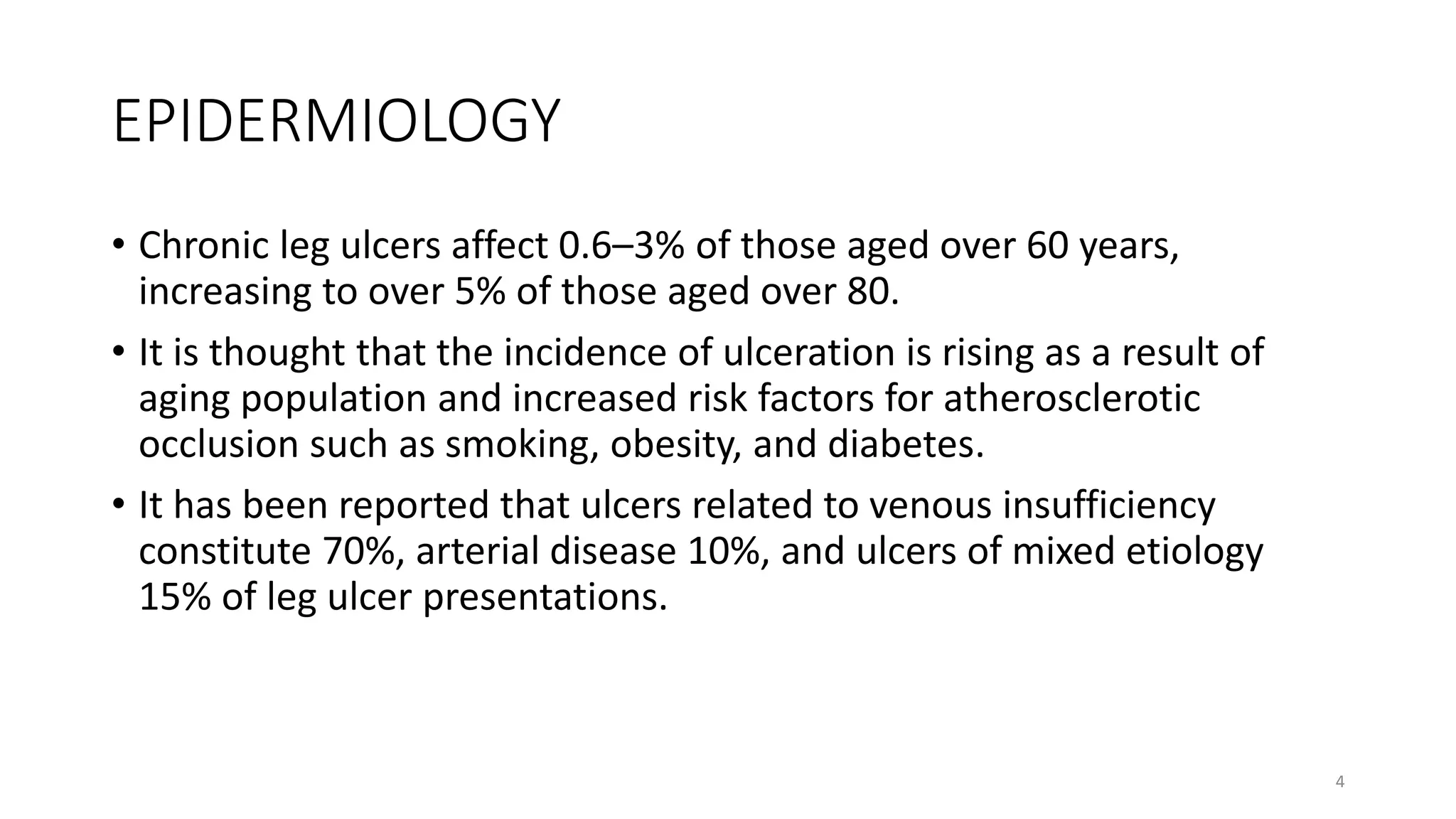 EPIDERMIOLOGY

• Chronic leg ulcers affect 0.6–3% of those aged over 60 years, increasing to over 5% of those aged over 80.

• It is thought that the incidence of ulceration is rising as a result of aging population and increased risk factors for atherosclerotic occlusion such as smoking, obesity, and diabetes.

• It has been reported that ulcers related to venous insufficiency constitute 70%, arterial disease 10%, and ulcers of mixed etiology 15% of leg ulcer presentations.

4